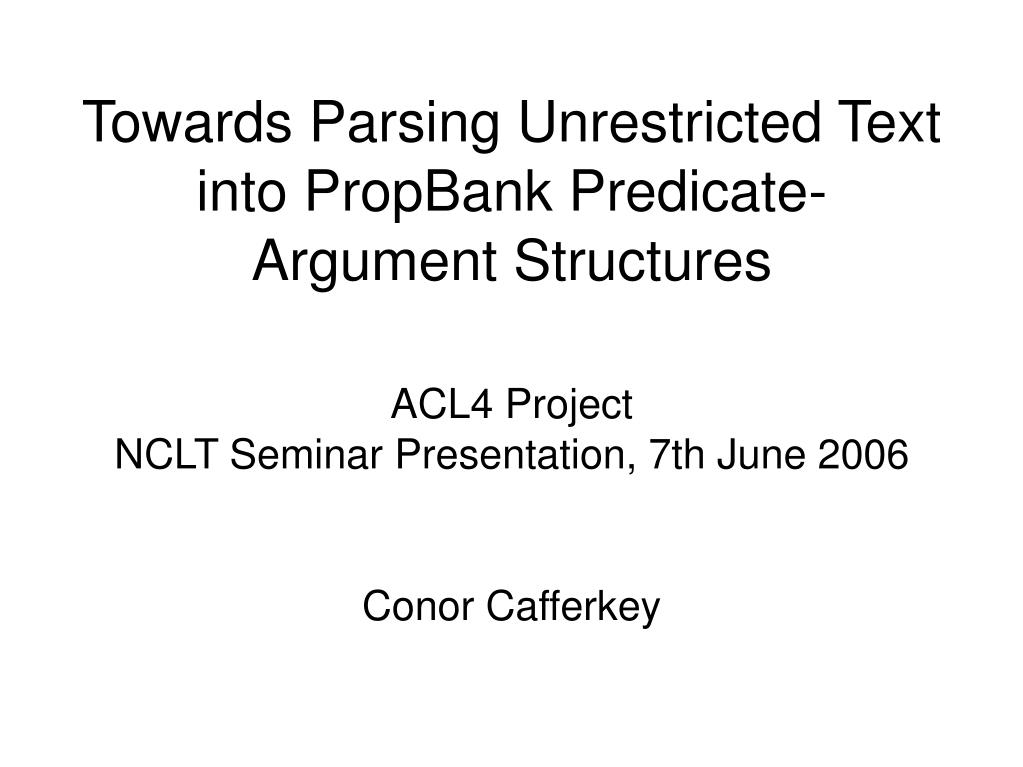 Towards Parsing Unrestricted Text into PropBank Predicate-Argument Structures

ACL4 Project
NCLT Seminar Presentation, 7th June 2006

Conor Cafferkey